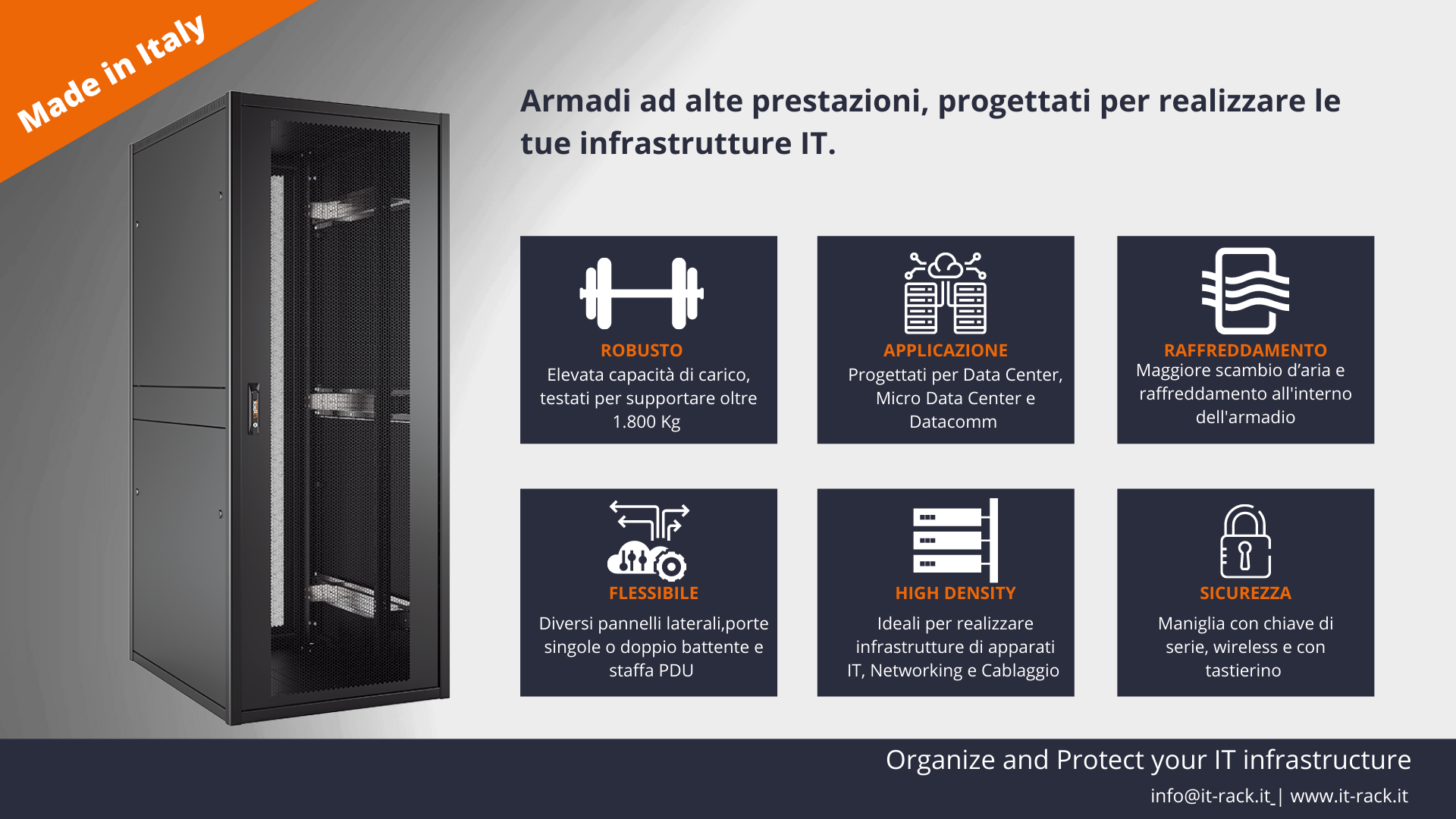 Made in Italy

Armadi ad alte prestazioni, progettati per realizzare le tue infrastrutture IT.

ROBUSTO
Elevata capacità di carico, testati per supportare oltre 1.800 Kg

APPLICAZIONE
Progettati per Data Center, Micro Data Center e Datacomm

RAFFREDDAMENTO
Maggiore scambio d'aria e raffreddamento all'interno dell'armadio

FLESSIBILE
Diversi pannelli laterali,porte singole o doppio battente e staffa PDU

HIGH DENSITY
Ideali per realizzare infrastrutture di apparati IT, Networking e Cablaggio

SICUREZZA
Maniglia con chiave di serie, wireless e con tastierino

Organize and Protect your IT infrastructure
info@it-rack.it | www.it-rack.it